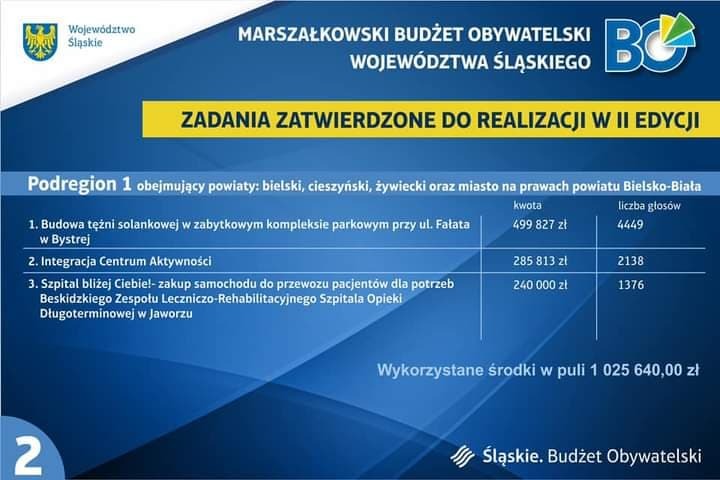 Województwo Śląskie

MARSZAŁKOWSKI BUDŻET OBYWATELSKI WOJEWÓDZTWA ŚLĄSKIEGO

BO

ZADANIA ZATWIERDZONE DO REALIZACJI W II EDYCJI

Podregion 1 obejmujący powiaty: bielski, cieszyński, żywiecki oraz miasto na prawach powiatu Bielsko-Biała

| | kwota | liczba głosów |
|---|---|---|
| 1. Budowa tężni solankowej w zabytkowym kompleksie parkowym przy ul. Fałata w Bystrej | 499 827 zł | 4449 |
| 2. Integracja Centrum Aktywności | 285 813 zł | 2138 |
| 3. Szpital bliżej Ciebie!- zakup samochodu do przewozu pacjentów dla potrzeb Beskidzkiego Zespołu Leczniczo-Rehabilitacyjnego Szpitala Opieki Długoterminowej w Jaworzu | 240 000 zł | 1376 |

Wykorzystane środki w puli 1 025 640,00 zł

2

Śląskie. Budżet Obywatelski